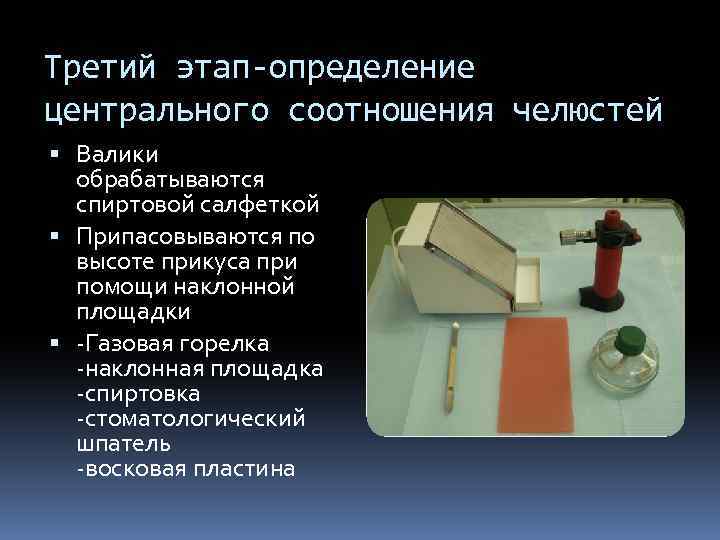 Третий этап-определение центрального соотношения челюстей

▪ Валики обрабатываются спиртовой салфеткой
▪ Припасовываются по высоте прикуса при помощи наклонной площадки
▪ -Газовая горелка
-наклонная площадка
-спиртовка
-стоматологический шпатель
-восковая пластина